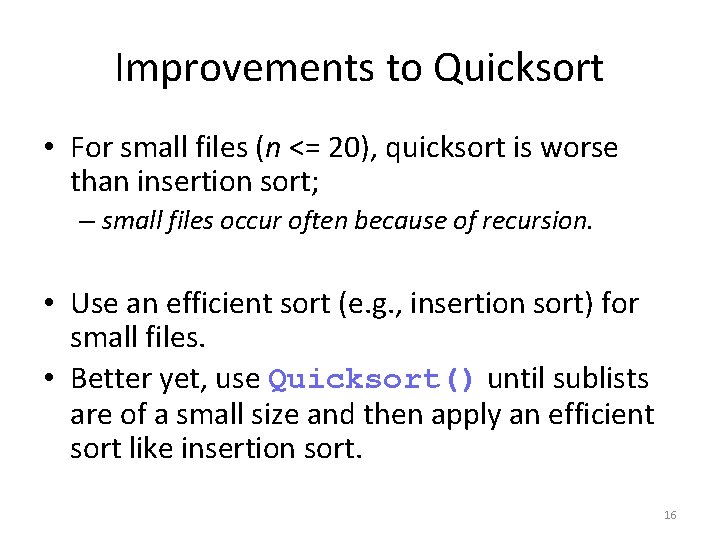 Improvements to Quicksort

• For small files ($n$ <= 20), quicksort is worse than insertion sort;
– small files occur often because of recursion.

• Use an efficient sort (e.g., insertion sort) for small files.
• Better yet, use Quicksort() until sublists are of a small size and then apply an efficient sort like insertion sort.

16